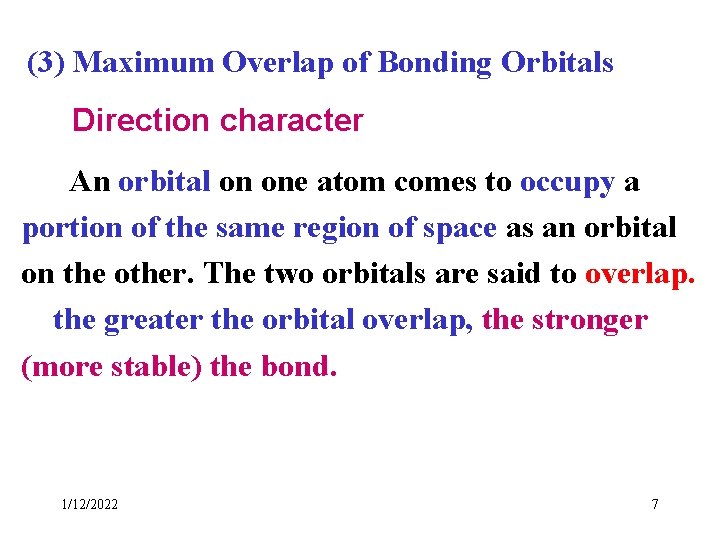 (3) Maximum Overlap of Bonding Orbitals

Direction character

An orbital on one atom comes to occupy a portion of the same region of space as an orbital on the other. The two orbitals are said to overlap.

the greater the orbital overlap, the stronger (more stable) the bond.

1/12/2022

7